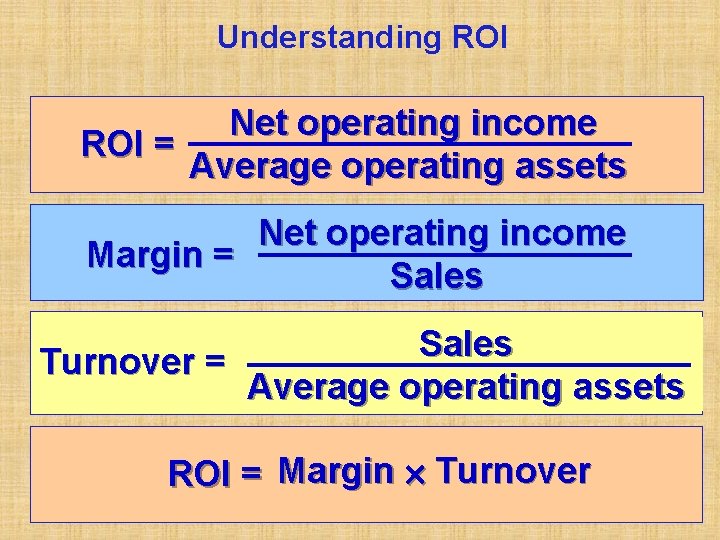 Understanding ROI

$\text{ROI} = \frac{\text{Net operating income}}{\text{Average operating assets}}$

$\text{Margin} = \frac{\text{Net operating income}}{\text{Sales}}$

$\text{Turnover} = \frac{\text{Sales}}{\text{Average operating assets}}$

$\text{ROI} = \text{Margin} \times \text{Turnover}$